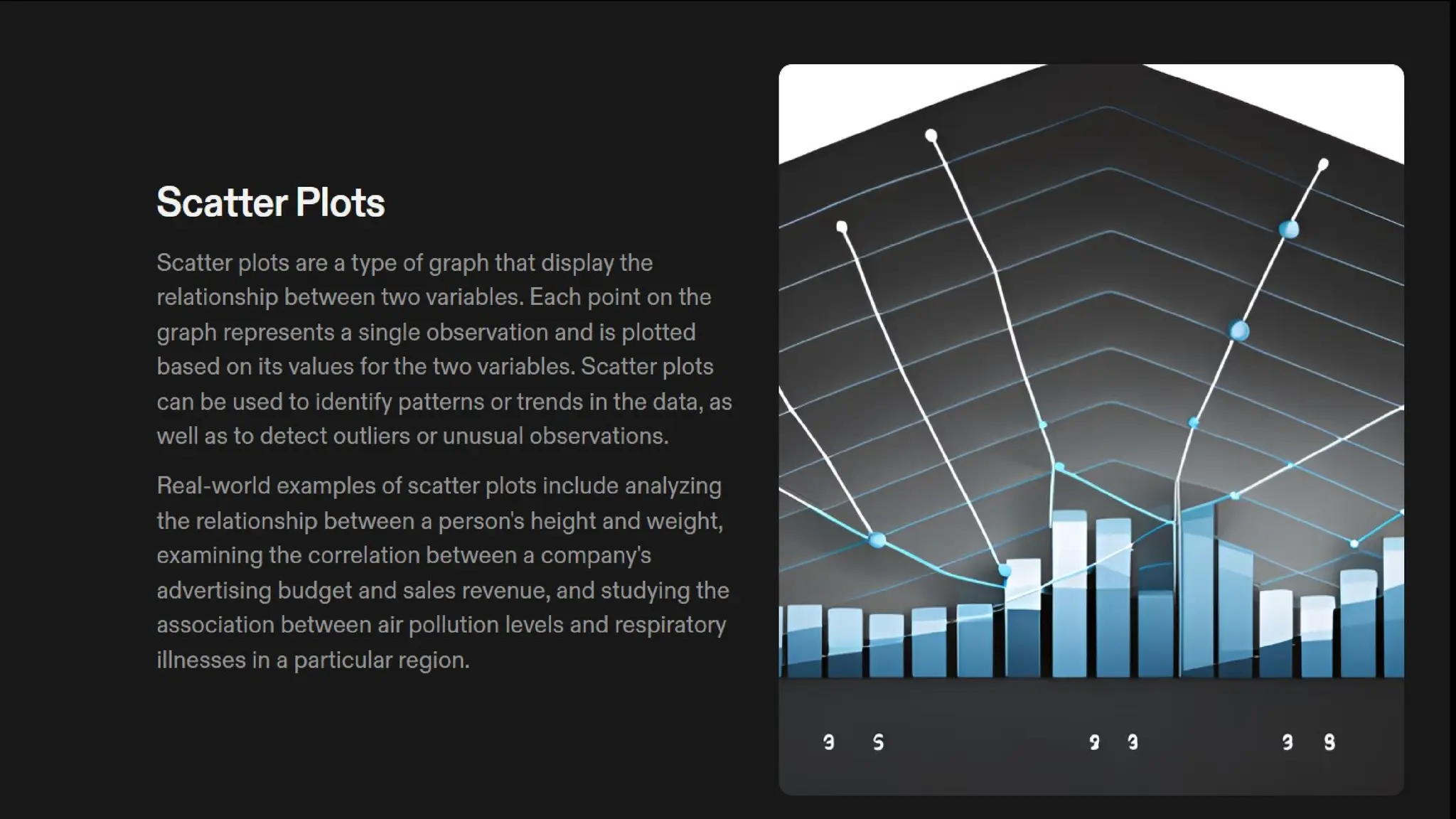 Scatter Plots

Scatter plots are a type of graph that display the relationship between two variables. Each point on the graph represents a single observation and is plotted based on its values for the two variables. Scatter plots can be used to identify patterns or trends in the data, as well as to detect outliers or unusual observations.

Real-world examples of scatter plots include analyzing the relationship between a person's height and weight, examining the correlation between a company's advertising budget and sales revenue, and studying the association between air pollution levels and respiratory illnesses in a particular region.

3 5 9 3 3 8